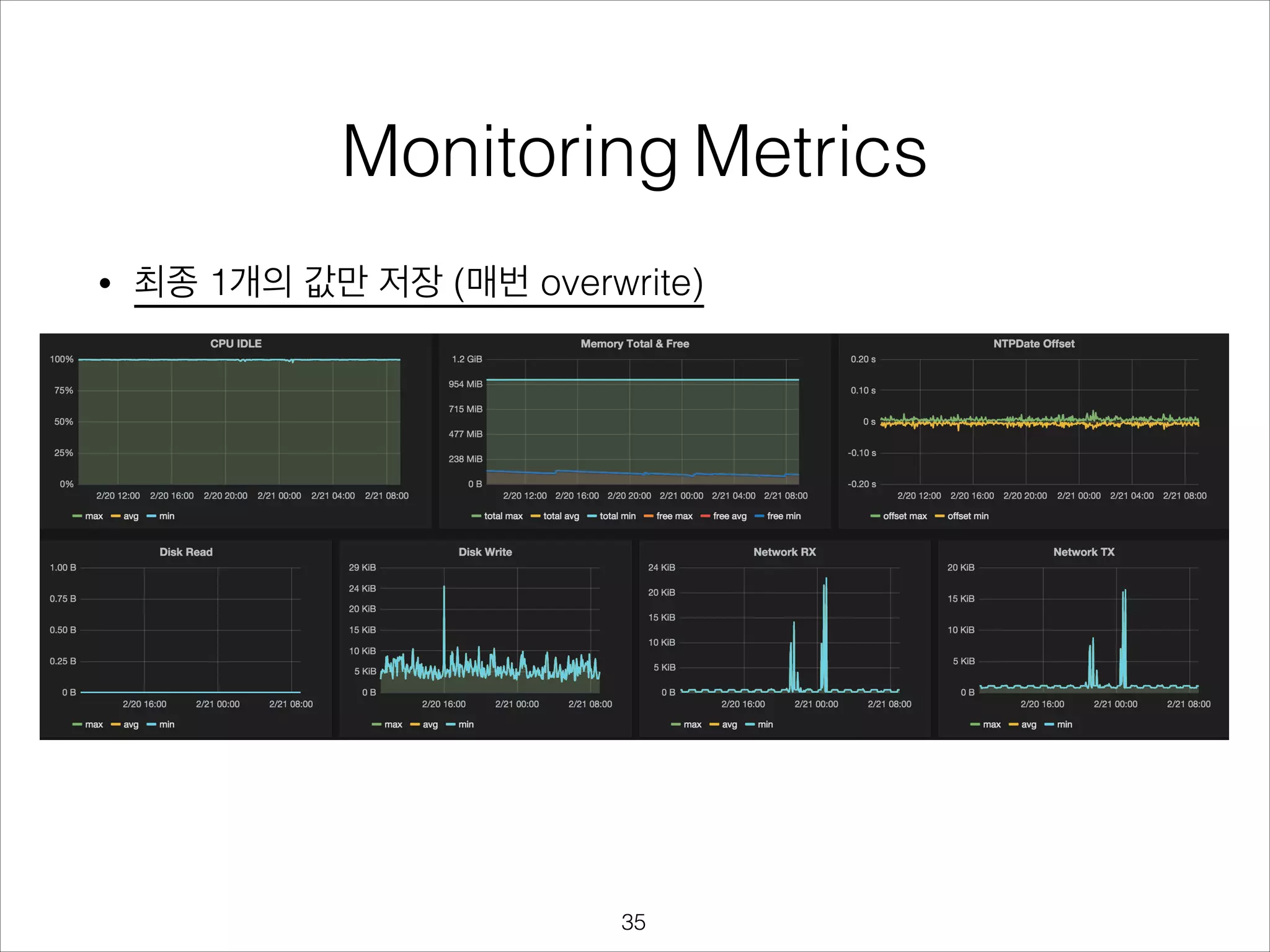 Monitoring Metrics

• 최종 1개의 값만 저장 (매번 overwrite)

CPU IDLE
100%
75%
50%
25%
0%
2/20 12:00 2/20 16:00 2/20 20:00 2/21 00:00 2/21 04:00 2/21 08:00
max avg min

Memory Total & Free
1.2 GiB
954 MiB
715 MiB
477 MiB
238 MiB
0 B
2/20 12:00 2/20 16:00 2/20 20:00 2/21 00:00 2/21 04:00 2/21 08:00
total max total avg total min free max free avg free min

NTPDate Offset
0.20 s
0.10 s
0 s
-0.10 s
-0.20 s
2/20 12:00 2/20 16:00 2/20 20:00 2/21 00:00 2/21 04:00 2/21 08:00
offset max offset min

Disk Read
1.00 B
0.75 B
0.50 B
0.25 B
0 B
2/20 16:00 2/21 00:00 2/21 08:00
max avg min

Disk Write
29 KiB
24 KiB
20 KiB
15 KiB
10 KiB
5 KiB
0 B
2/20 16:00 2/21 00:00 2/21 08:00
max avg min

Network RX
24 KiB
20 KiB
15 KiB
10 KiB
5 KiB
0 B
2/20 16:00 2/21 00:00 2/21 08:00
max avg min

Network TX
20 KiB
15 KiB
10 KiB
5 KiB
0 B
2/20 16:00 2/21 00:00 2/21 08:00
max avg min

35